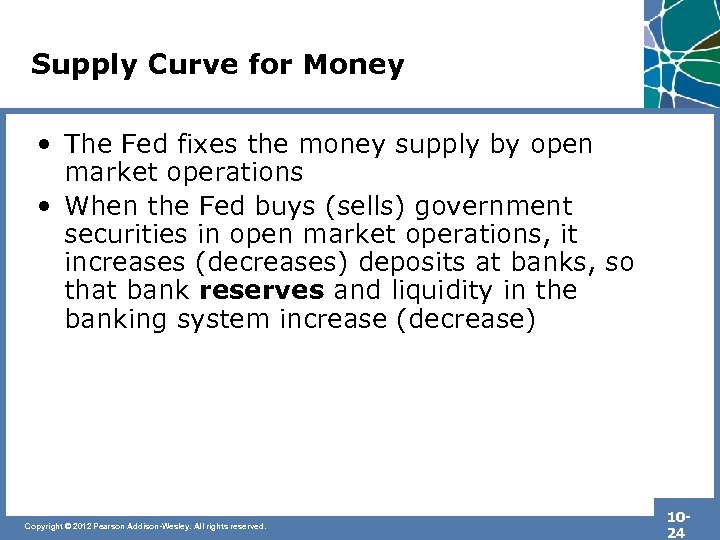 Supply Curve for Money

• The Fed fixes the money supply by open market operations
• When the Fed buys (sells) government securities in open market operations, it increases (decreases) deposits at banks, so that bank **reserves** and liquidity in the banking system increase (decrease)

Copyright © 2012 Pearson Addison-Wesley. All rights reserved.

10-24